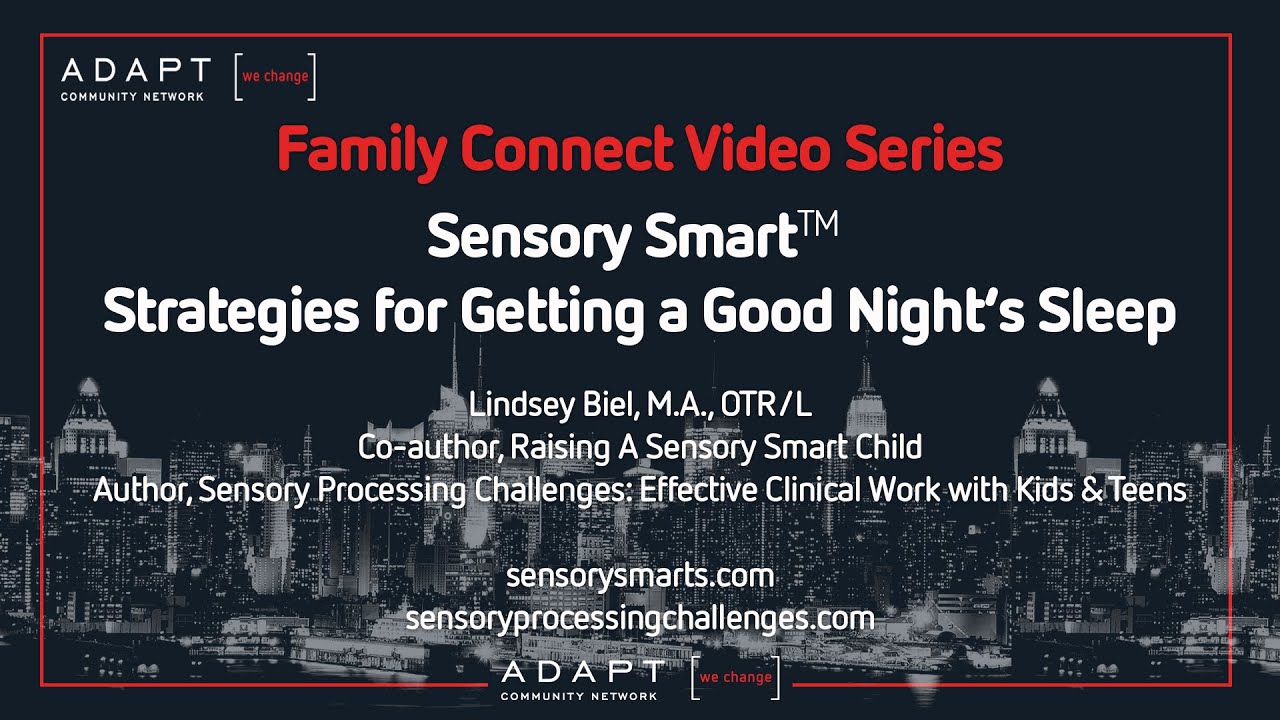 ADAPT COMMUNITY NETWORK [we change]

Family Connect Video Series

Sensory Smart™
Strategies for Getting a Good Night's Sleep

Lindsey Biel, M.A., OTR/L
Co-author, Raising A Sensory Smart Child
Author, Sensory Processing Challenges: Effective Clinical Work with Kids & Teens

sensorysmarts.com
sensoryprocessingchallenges.com

ADAPT COMMUNITY NETWORK [we change]